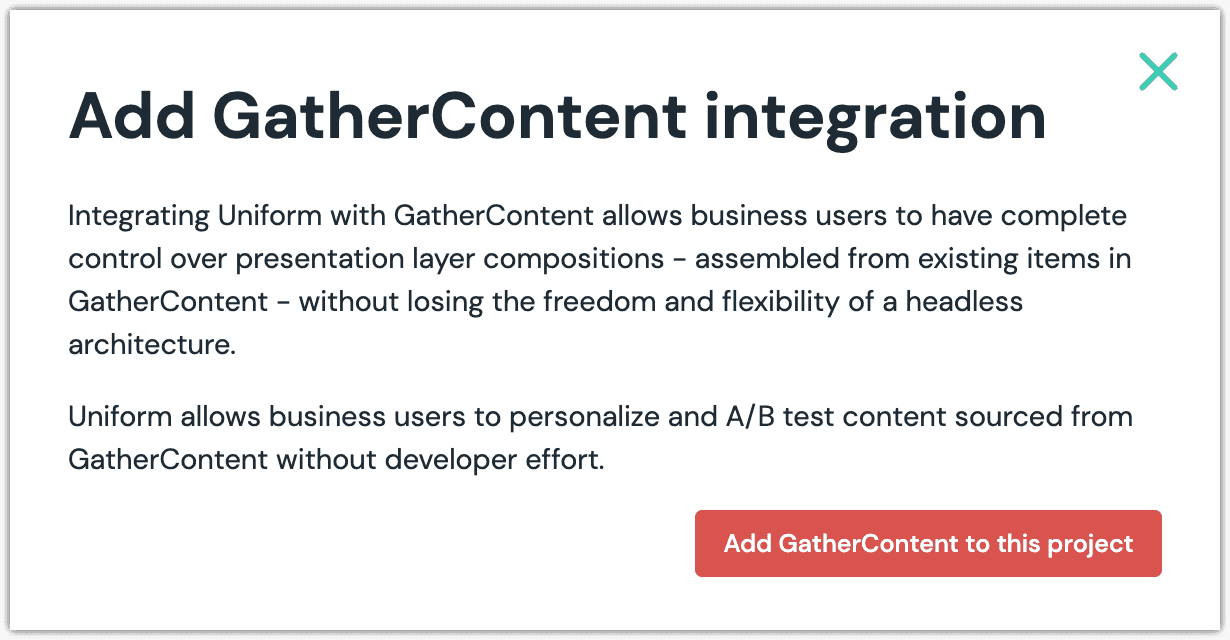 Add GatherContent integration

Integrating Uniform with GatherContent allows business users to have complete control over presentation layer compositions - assembled from existing items in GatherContent - without losing the freedom and flexibility of a headless architecture.

Uniform allows business users to personalize and A/B test content sourced from GatherContent without developer effort.

Add GatherContent to this project